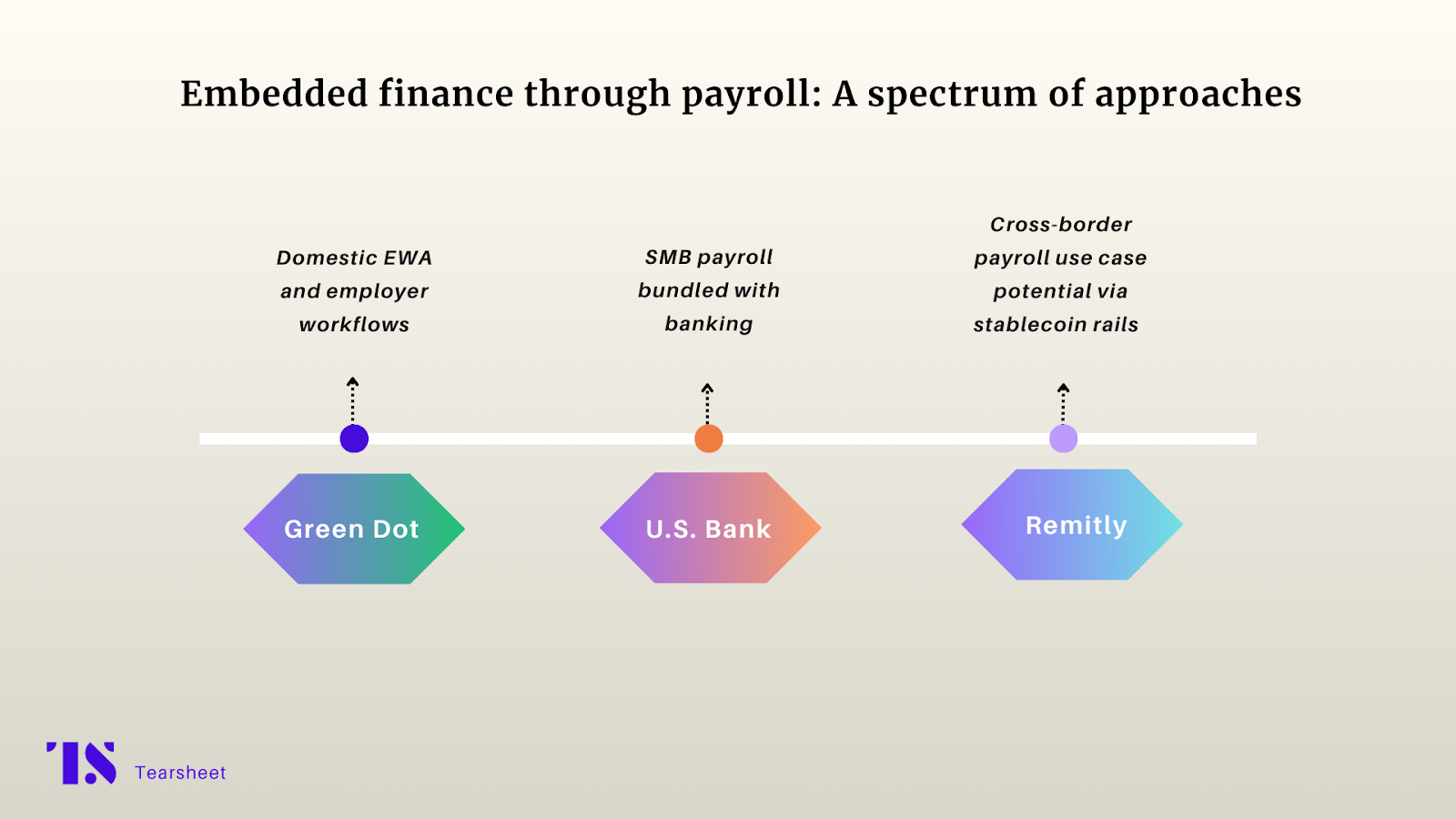 Embedded finance through payroll: A spectrum of approaches

Domestic EWA and employer workflows

SMB payroll bundled with banking

Cross-border payroll use case potential via stablecoin rails

Green Dot

U.S. Bank

Remitly

TS

Tearsheet